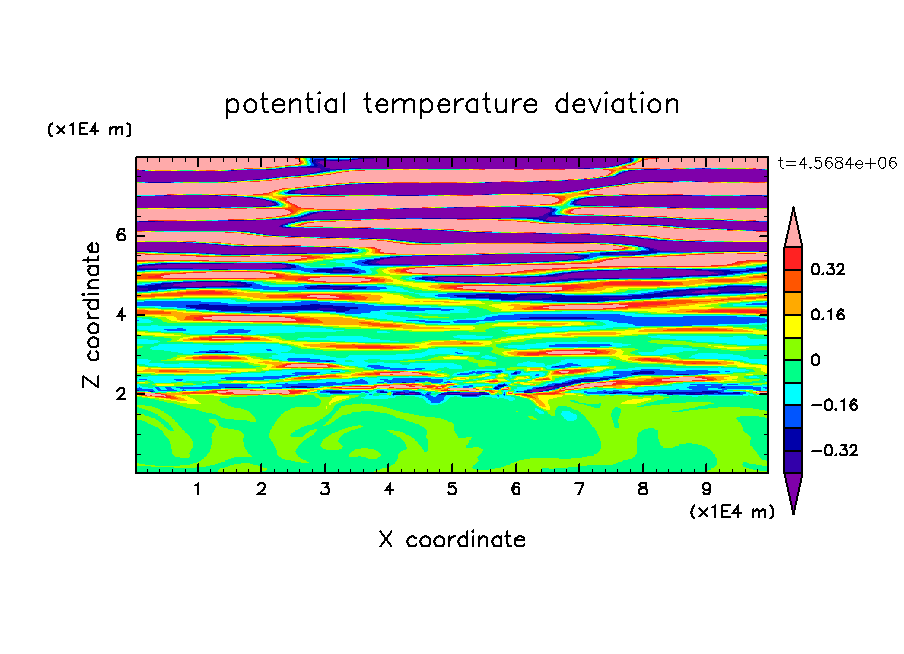 potential temperature deviation

(x1E4 m)

t=4.5684e+06

Z coordinate

6
4
2

0.32
0.16
0
−0.16
−0.32

1 2 3 4 5 6 7 8 9

(x1E4 m)

X coordinate